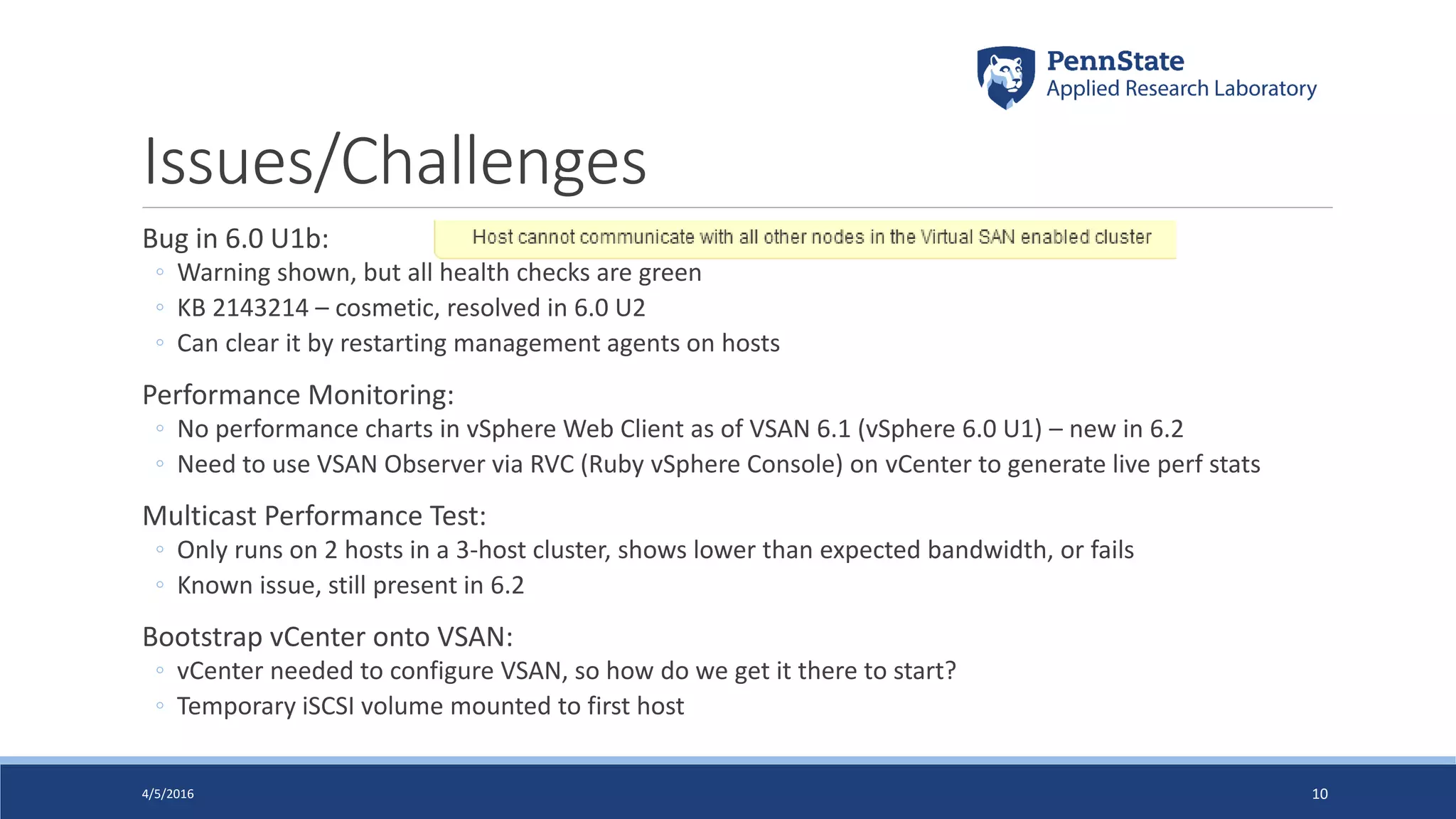 PennState
Applied Research Laboratory

Issues/Challenges

Bug in 6.0 U1b:

Host cannot communicate with all other nodes in the Virtual SAN enabled cluster

◦ Warning shown, but all health checks are green
◦ KB 2143214 – cosmetic, resolved in 6.0 U2
◦ Can clear it by restarting management agents on hosts

Performance Monitoring:
◦ No performance charts in vSphere Web Client as of VSAN 6.1 (vSphere 6.0 U1) – new in 6.2
◦ Need to use VSAN Observer via RVC (Ruby vSphere Console) on vCenter to generate live perf stats

Multicast Performance Test:
◦ Only runs on 2 hosts in a 3-host cluster, shows lower than expected bandwidth, or fails
◦ Known issue, still present in 6.2

Bootstrap vCenter onto VSAN:
◦ vCenter needed to configure VSAN, so how do we get it there to start?
◦ Temporary iSCSI volume mounted to first host

4/5/2016

10